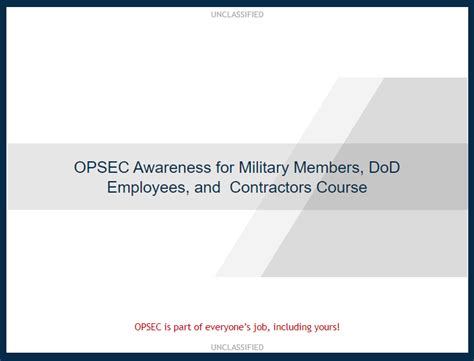 UNCLASSIFIED

OPSEC Awareness for Military Members, DoD Employees, and  Contractors Course

OPSEC is part of everyone's job, including yours!

UNCLASSIFIED